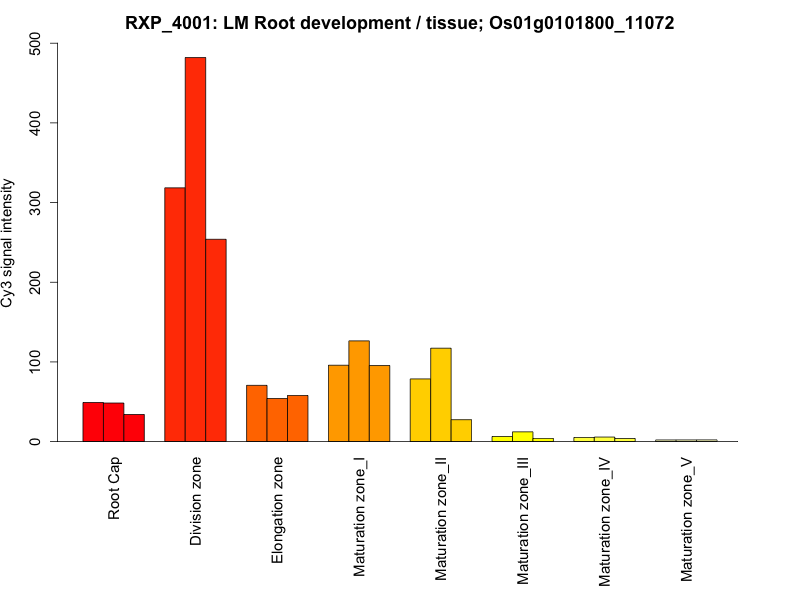 RXP_4001: LM Root development / tissue; Os01g0101800_11072

Cy3 signal intensity

500
400
300
200
100
0

Root Cap
Division zone
Elongation zone
Maturation zone_I
Maturation zone_II
Maturation zone_III
Maturation zone_IV
Maturation zone_V